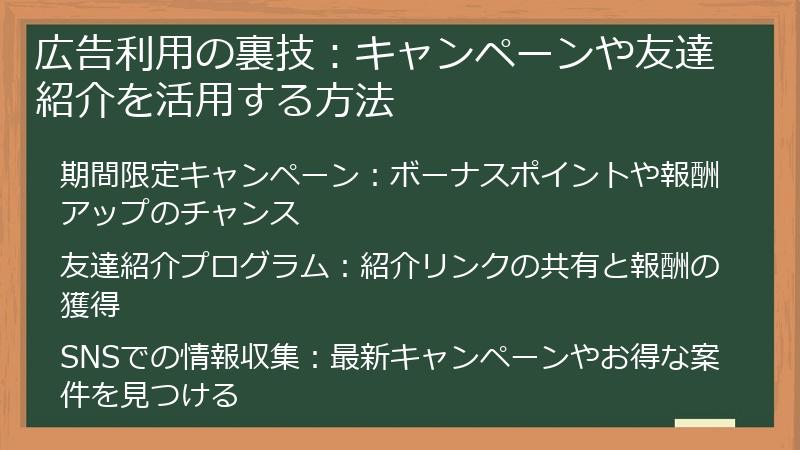 広告利用の裏技：キャンペーンや友達紹介を活用する方法

期間限定キャンペーン：ボーナスポイントや報酬アップのチャンス

友達紹介プログラム：紹介リンクの共有と報酬の獲得

SNSでの情報収集：最新キャンペーンやお得な案件を見つける